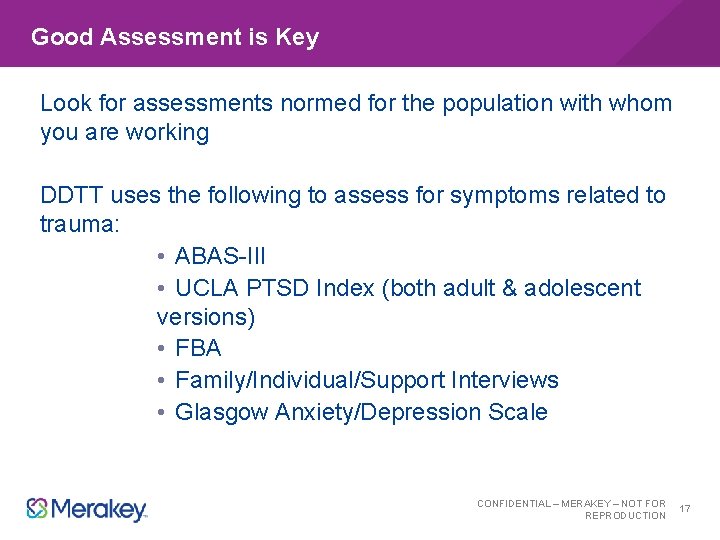 Good Assessment is Key

Look for assessments normed for the population with whom you are working

DDTT uses the following to assess for symptoms related to trauma:

• ABAS-III
• UCLA PTSD Index (both adult & adolescent versions)
• FBA
• Family/Individual/Support Interviews
• Glasgow Anxiety/Depression Scale

Merakey

CONFIDENTIAL – MERAKEY – NOT FOR REPRODUCTION

17